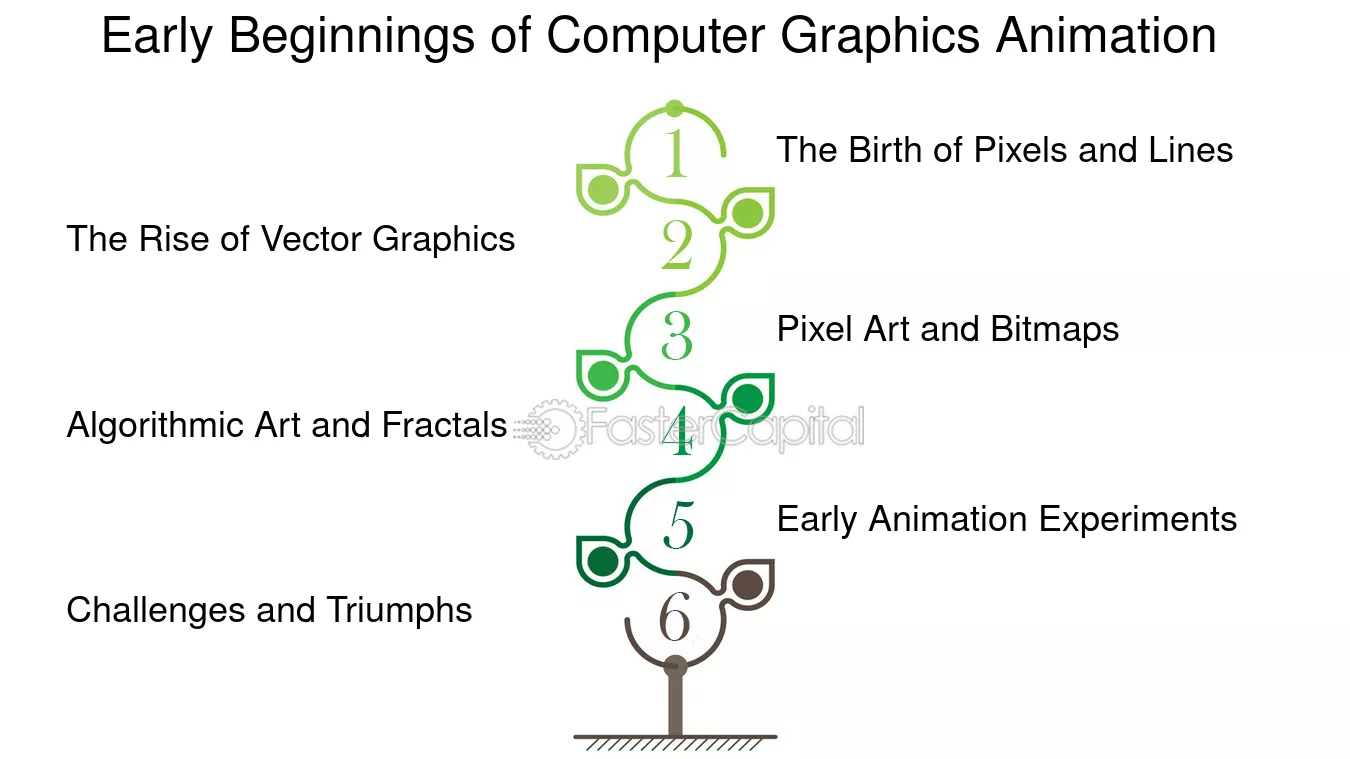 Early Beginnings of Computer Graphics Animation

1
The Birth of Pixels and Lines

2
The Rise of Vector Graphics

3
Pixel Art and Bitmaps

4
Algorithmic Art and Fractals

FasterCapital

5
Early Animation Experiments

6
Challenges and Triumphs